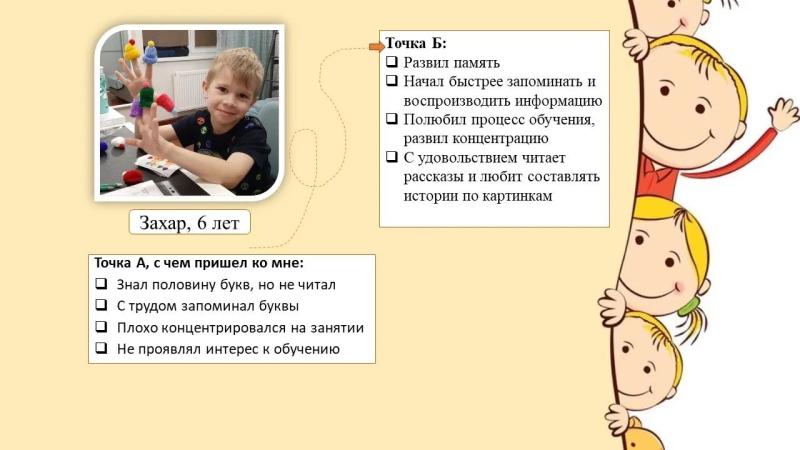 Захар, 6 лет

Точка А, с чем пришел ко мне:
☐ Знал половину букв, но не читал
☐ С трудом запоминал буквы
☐ Плохо концентрировался на занятии
☐ Не проявлял интерес к обучению

Точка Б:
☐ Развил память
☐ Начал быстрее запоминать и воспроизводить информацию
☐ Полюбил процесс обучения, развил концентрацию
☐ С удовольствием читает рассказы и любит составлять истории по картинкам